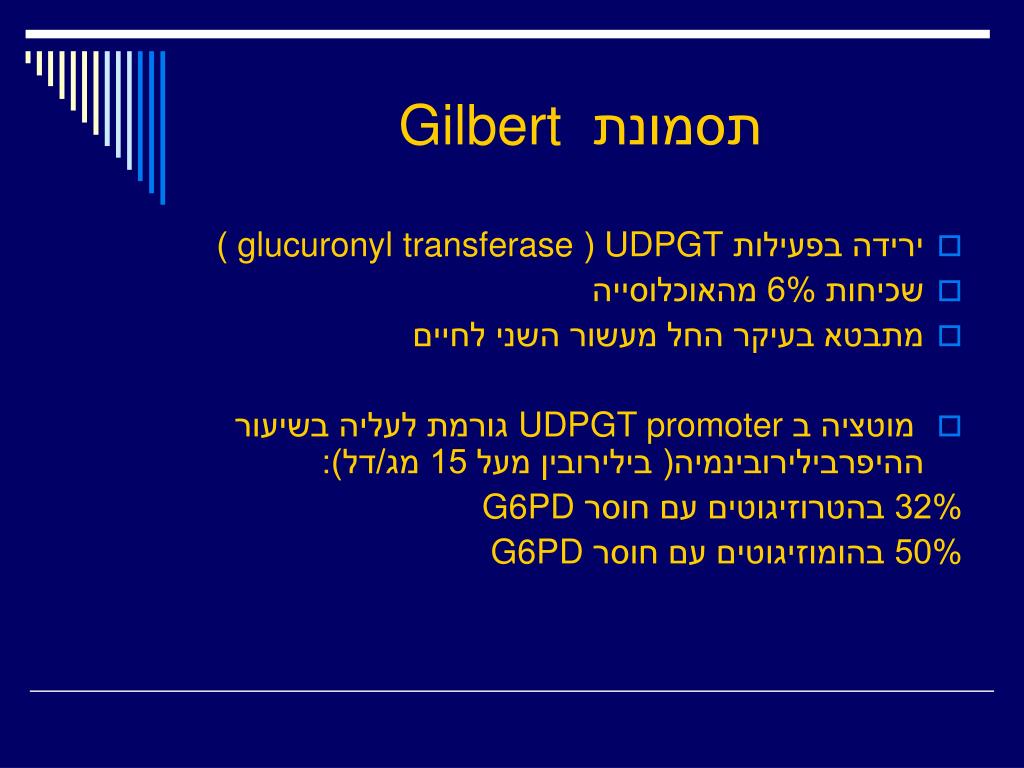 תסמונת Gilbert

ירידה בפעילות UDPGT ( glucuronyl transferase )
שכיחות 6% מהאוכלוסייה
מתבטא בעיקר החל מעשור השני לחיים

מוטציה ב UDPGT promoter גורמת לעליה בשיעור ההיפרבילירובינמיה( בילירובין מעל 15 מג/דל):
32% בהטרוזיגוטים עם חוסר G6PD
50% בהומוזיגוטים עם חוסר G6PD